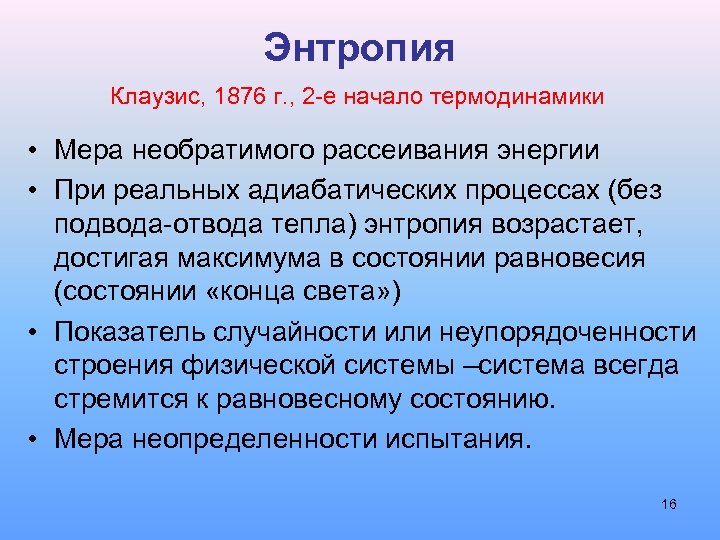 Энтропия

Клаузис, 1876 г., 2-е начало термодинамики

• Мера необратимого рассеивания энергии
• При реальных адиабатических процессах (без подвода-отвода тепла) энтропия возрастает, достигая максимума в состоянии равновесия (состоянии «конца света»)
• Показатель случайности или неупорядоченности строения физической системы –система всегда стремится к равновесному состоянию.
• Мера неопределенности испытания.

16